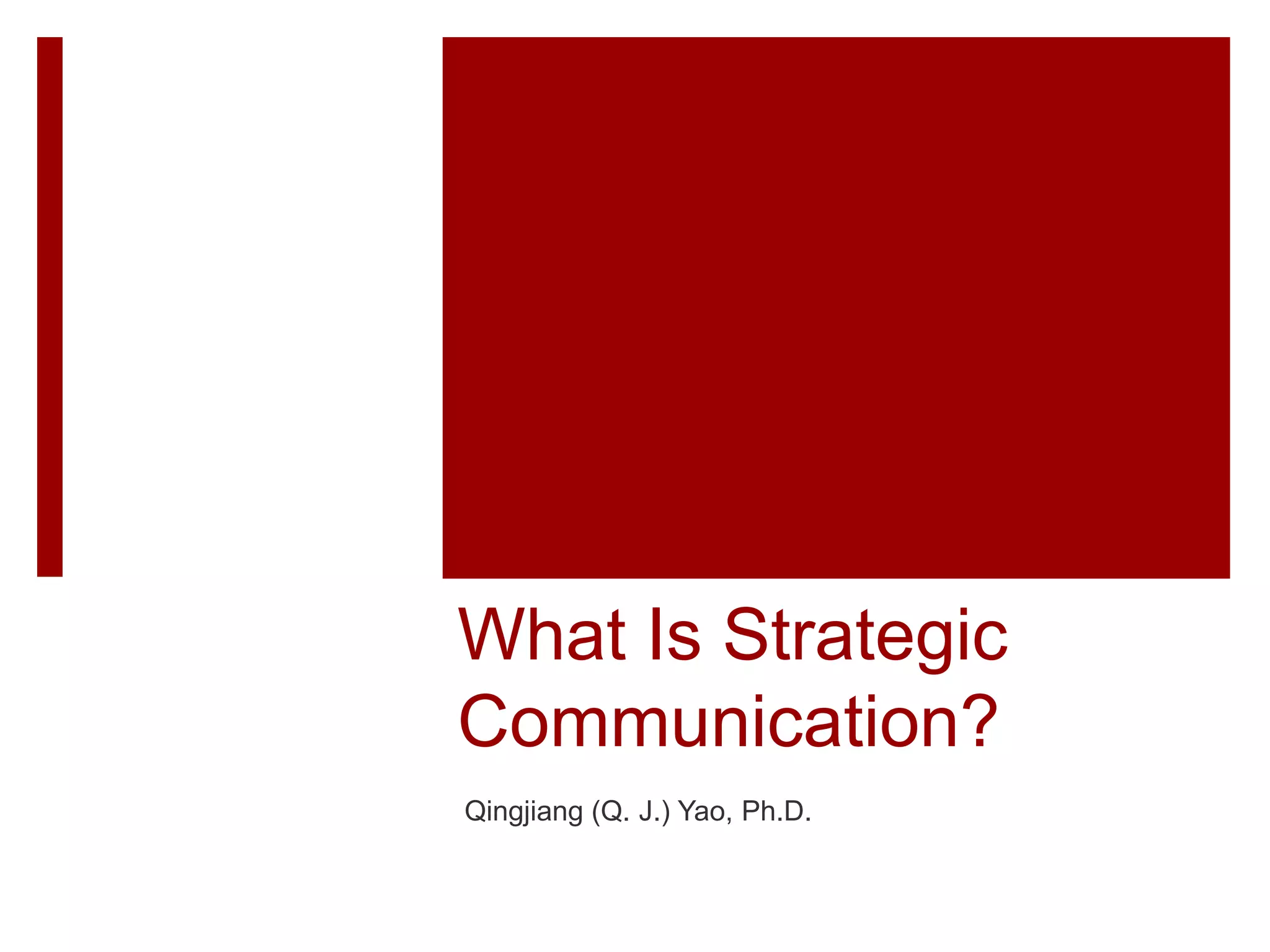 What Is Strategic Communication?

Qingjiang (Q. J.) Yao, Ph.D.